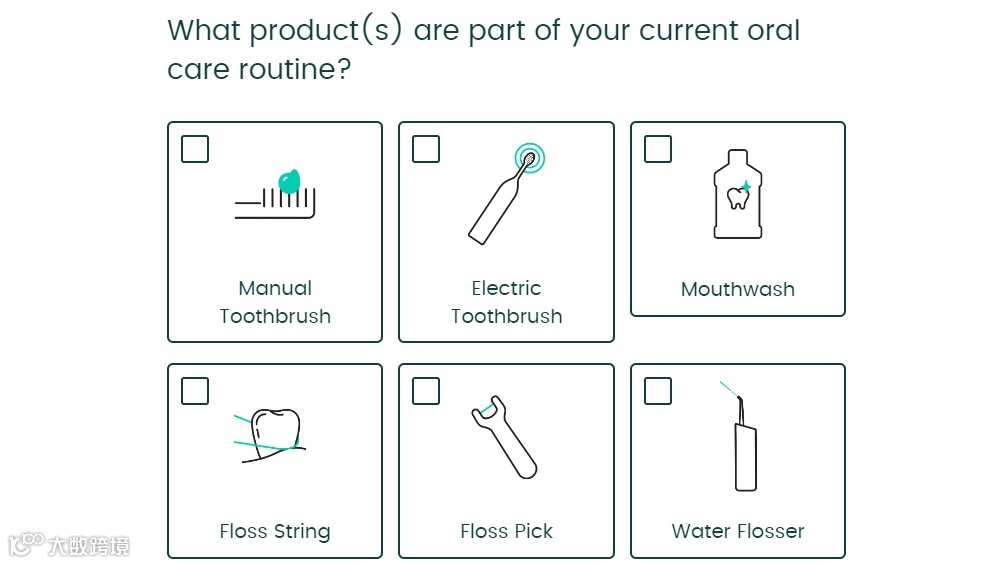 What product(s) are part of your current oral care routine?

Manual Toothbrush

Electric Toothbrush

Mouthwash

Floss String

Floss Pick

Water Flosser

大数跨境